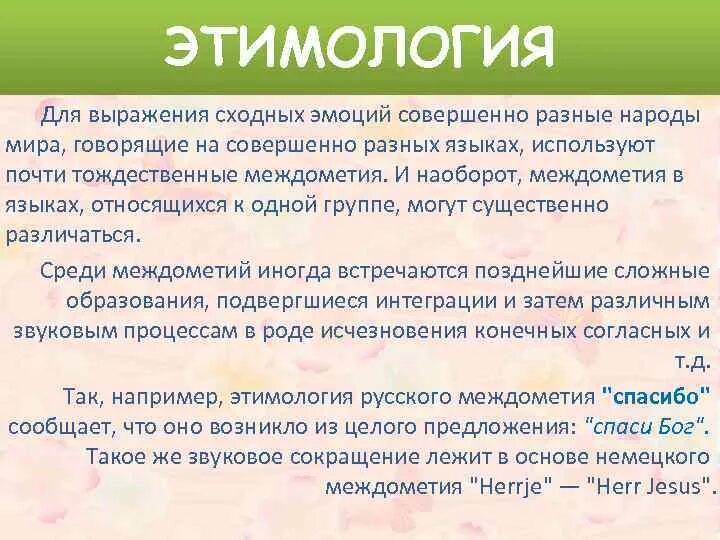 ЭТИМОЛОГИЯ

Для выражения сходных эмоций совершенно разные народы мира, говорящие на совершенно разных языках, используют почти тождественные междометия. И наоборот, междометия в языках, относящихся к одной группе, могут существенно различаться.

Среди междометий иногда встречаются позднейшие сложные образования, подвергшиеся интеграции и затем различным звуковым процессам в роде исчезновения конечных согласных и т.д.

Так, например, этимология русского междометия "спасибо" сообщает, что оно возникло из целого предложения: "спаси Бог". Такое же звуковое сокращение лежит в основе немецкого междометия "Herrje" — "Herr Jesus".